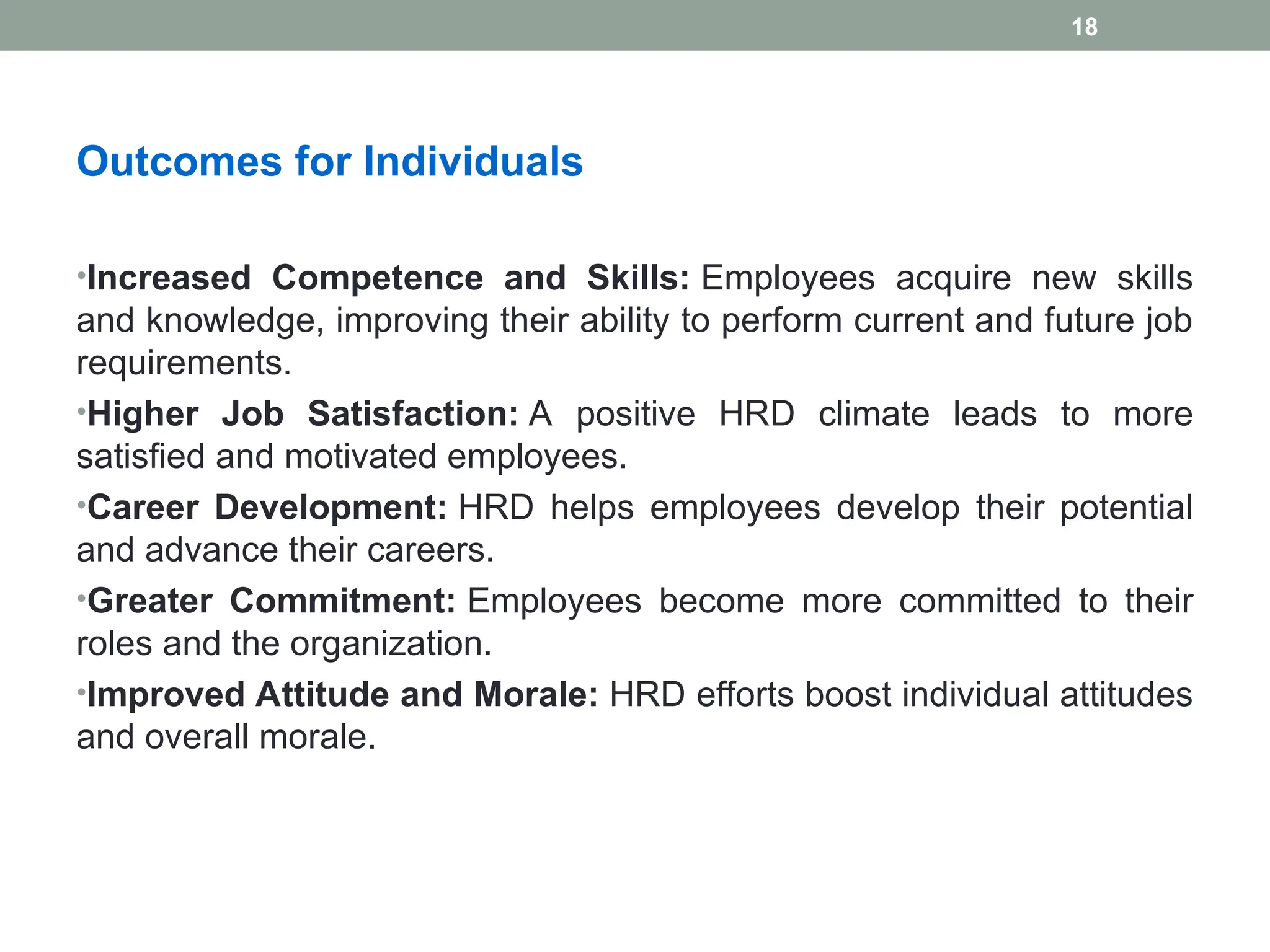 18

Outcomes for Individuals

•Increased Competence and Skills: Employees acquire new skills and knowledge, improving their ability to perform current and future job requirements.

•Higher Job Satisfaction: A positive HRD climate leads to more satisfied and motivated employees.

•Career Development: HRD helps employees develop their potential and advance their careers.

•Greater Commitment: Employees become more committed to their roles and the organization.

•Improved Attitude and Morale: HRD efforts boost individual attitudes and overall morale.